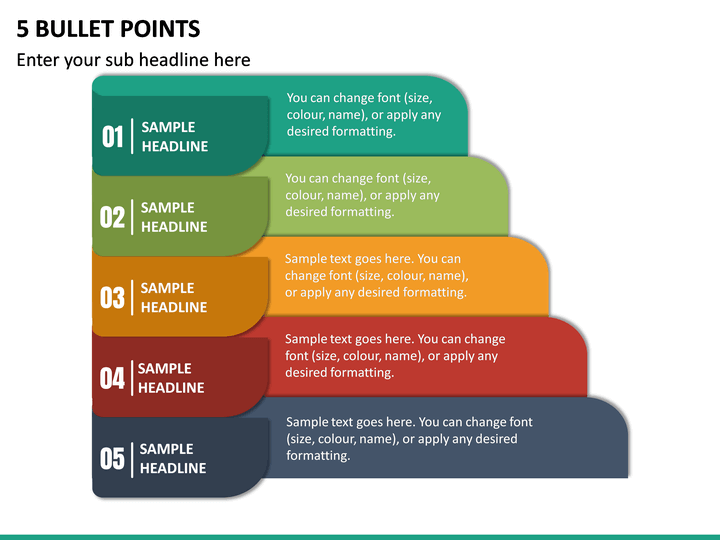 5 BULLET POINTS

Enter your sub headline here

01 SAMPLE HEADLINE

You can change font (size, colour, name), or apply any desired formatting.

02 SAMPLE HEADLINE

You can change font (size, colour, name), or apply any desired formatting.

03 SAMPLE HEADLINE

Sample text goes here. You can change font (size, colour, name), or apply any desired formatting.

04 SAMPLE HEADLINE

Sample text goes here. You can change font (size, colour, name), or apply any desired formatting.

05 SAMPLE HEADLINE

Sample text goes here. You can change font (size, colour, name), or apply any desired formatting.